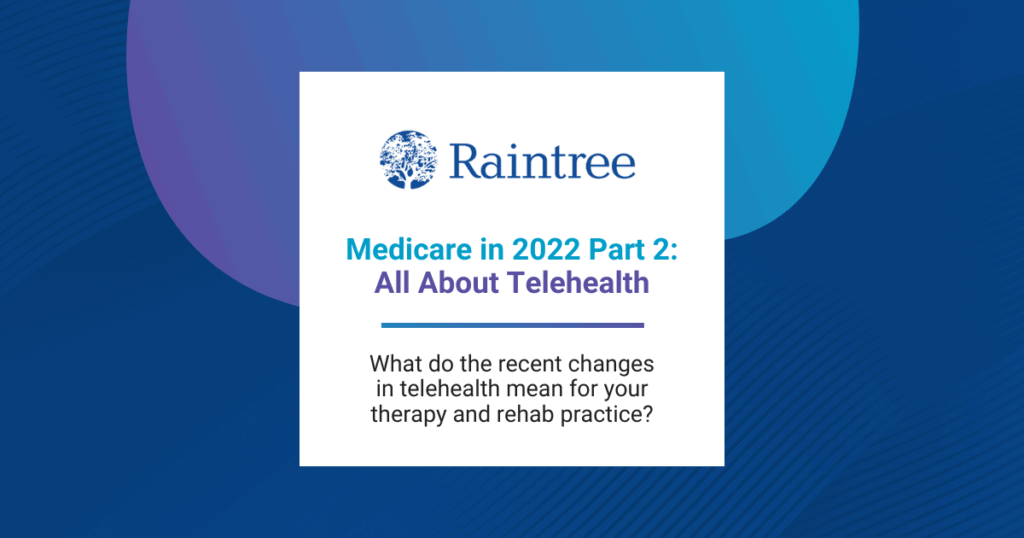 Raintree

Medicare in 2022 Part 2: All About Telehealth

What do the recent changes in telehealth mean for your therapy and rehab practice?